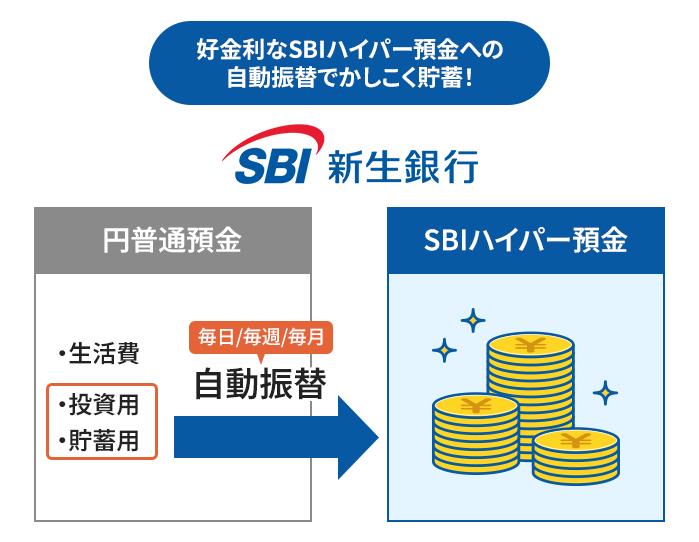 好金利なSBIハイパー預金への
自動振替でかしこく貯蓄!

SBI 新生銀行

円普通預金

・生活費

・投資用
・貯蓄用

毎日/毎週/毎月

自動振替

SBIハイパー預金

¥

¥

¥